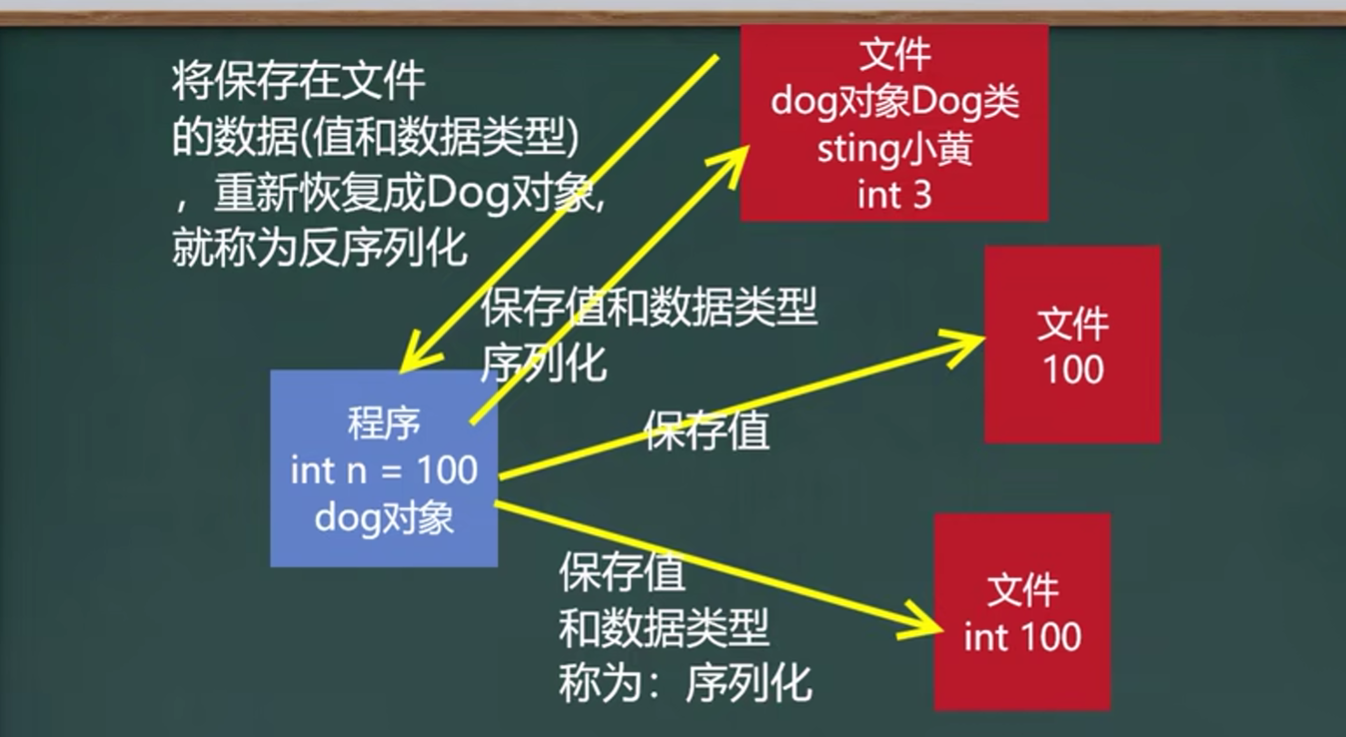 将保存在文件
的数据(值和数据类型)
，重新恢复成Dog对象,
就称为反序列化

文件
dog对象Dog类
sting小黄
int 3

保存值和数据类型
序列化

文件
100

程序
int n = 100
dog对象

保存值

保存值
和数据类型
称为：序列化

文件
int 100